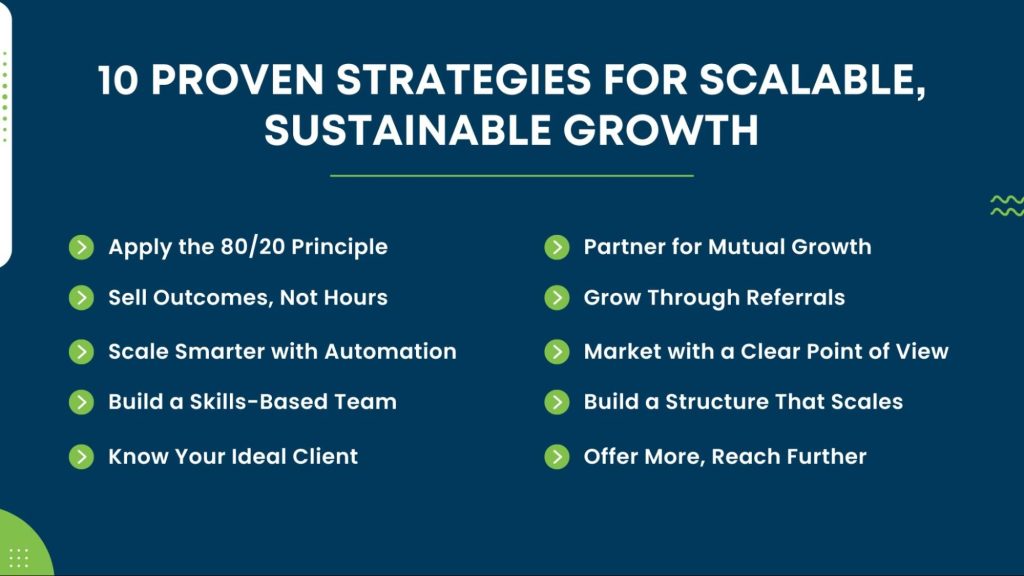 10 PROVEN STRATEGIES FOR SCALABLE, SUSTAINABLE GROWTH

Apply the 80/20 Principle
Sell Outcomes, Not Hours
Scale Smarter with Automation
Build a Skills-Based Team
Know Your Ideal Client

Partner for Mutual Growth
Grow Through Referrals
Market with a Clear Point of View
Build a Structure That Scales
Offer More, Reach Further